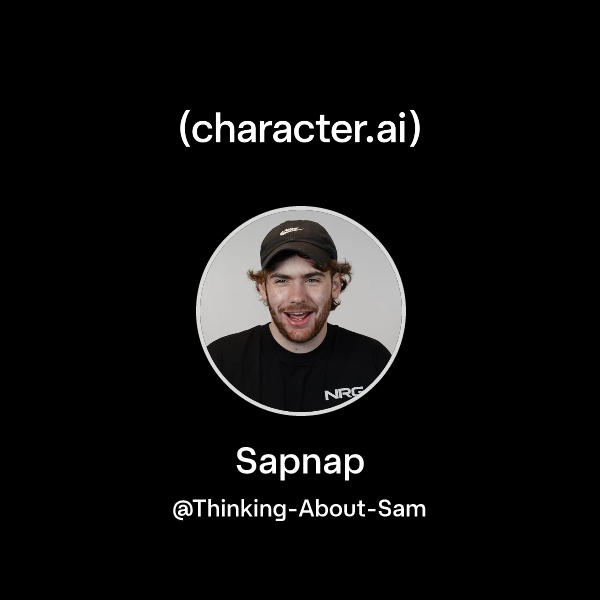 (character.ai)

NRG

Sapnap

@Thinking-About-Sam